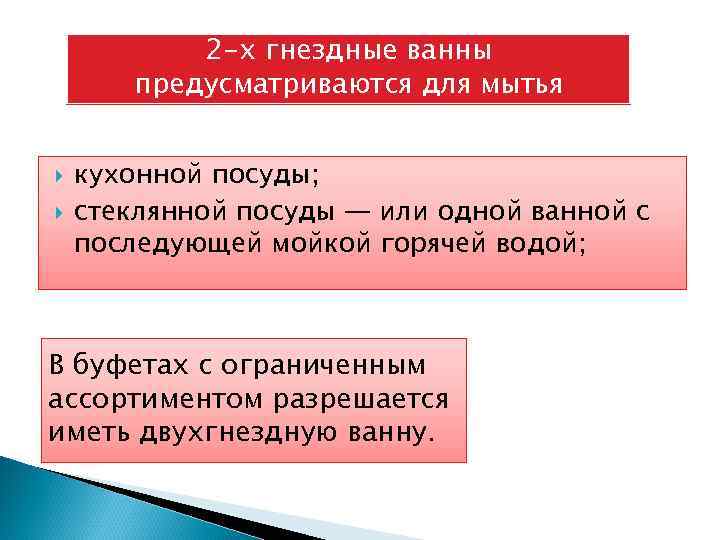 2-х гнездные ванны предусматриваются для мытья

кухонной посуды;

стеклянной посуды — или одной ванной с последующей мойкой горячей водой;

В буфетах с ограниченным ассортиментом разрешается иметь двухгнездную ванну.